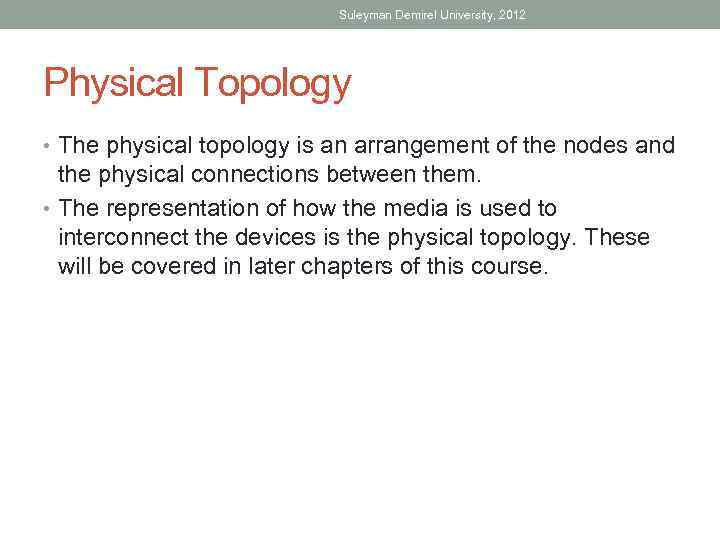 Suleyman Demirel University, 2012

Physical Topology

• The physical topology is an arrangement of the nodes and the physical connections between them.
• The representation of how the media is used to interconnect the devices is the physical topology. These will be covered in later chapters of this course.